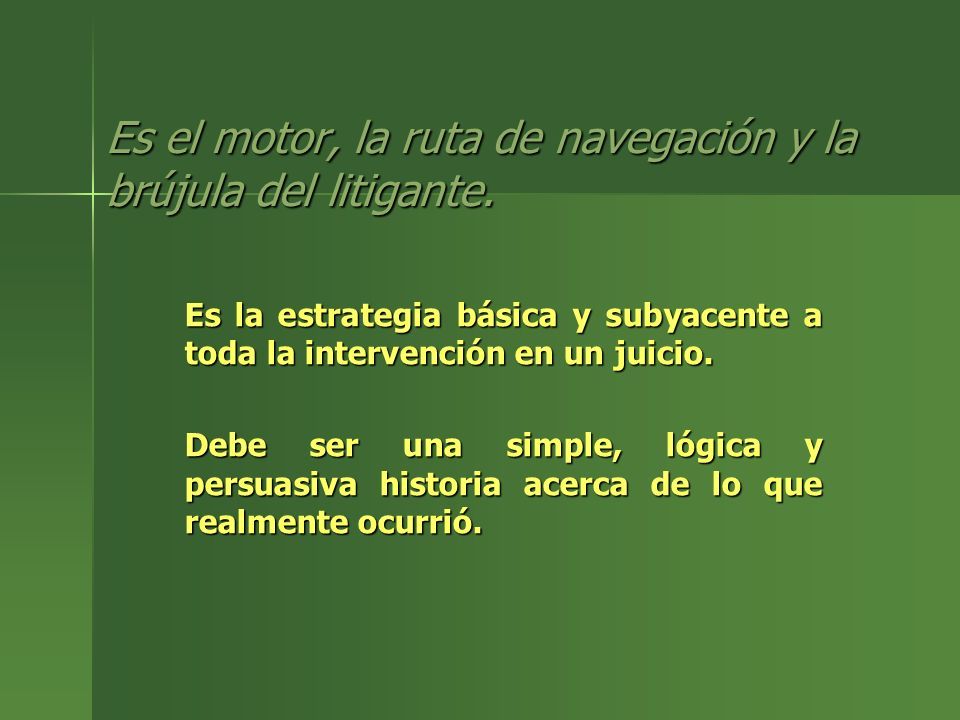 Es el motor, la ruta de navegación y la brújula del litigante.

Es la estrategia básica y subyacente a toda la intervención en un juicio.

Debe ser una simple, lógica y persuasiva historia acerca de lo que realmente ocurrió.